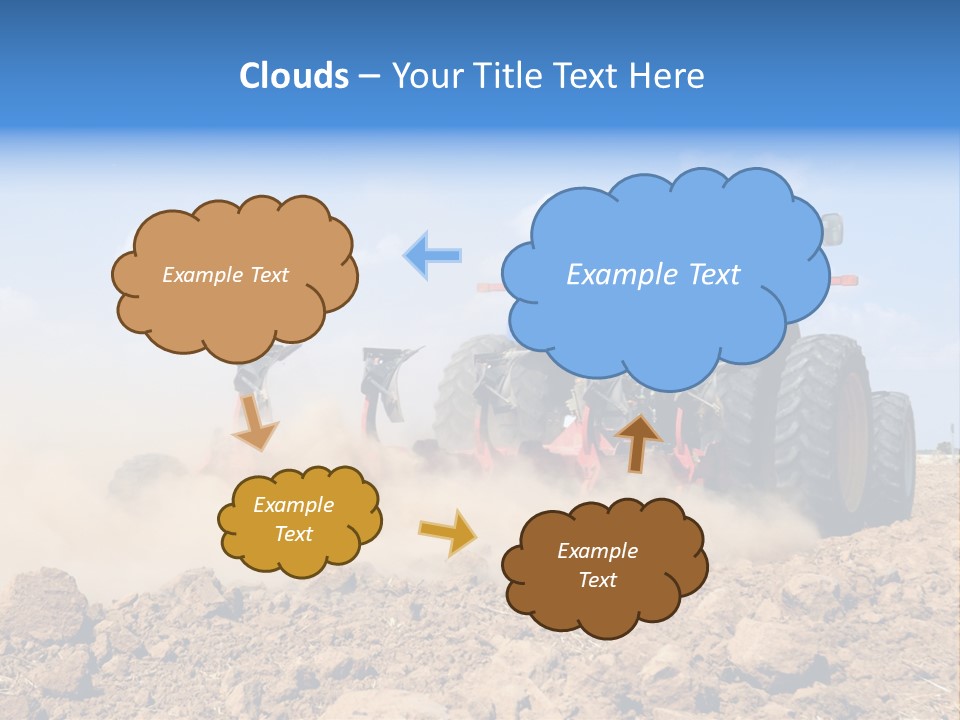 Clouds – Your Title Text Here

Example Text

Example Text

Example Text

Example Text